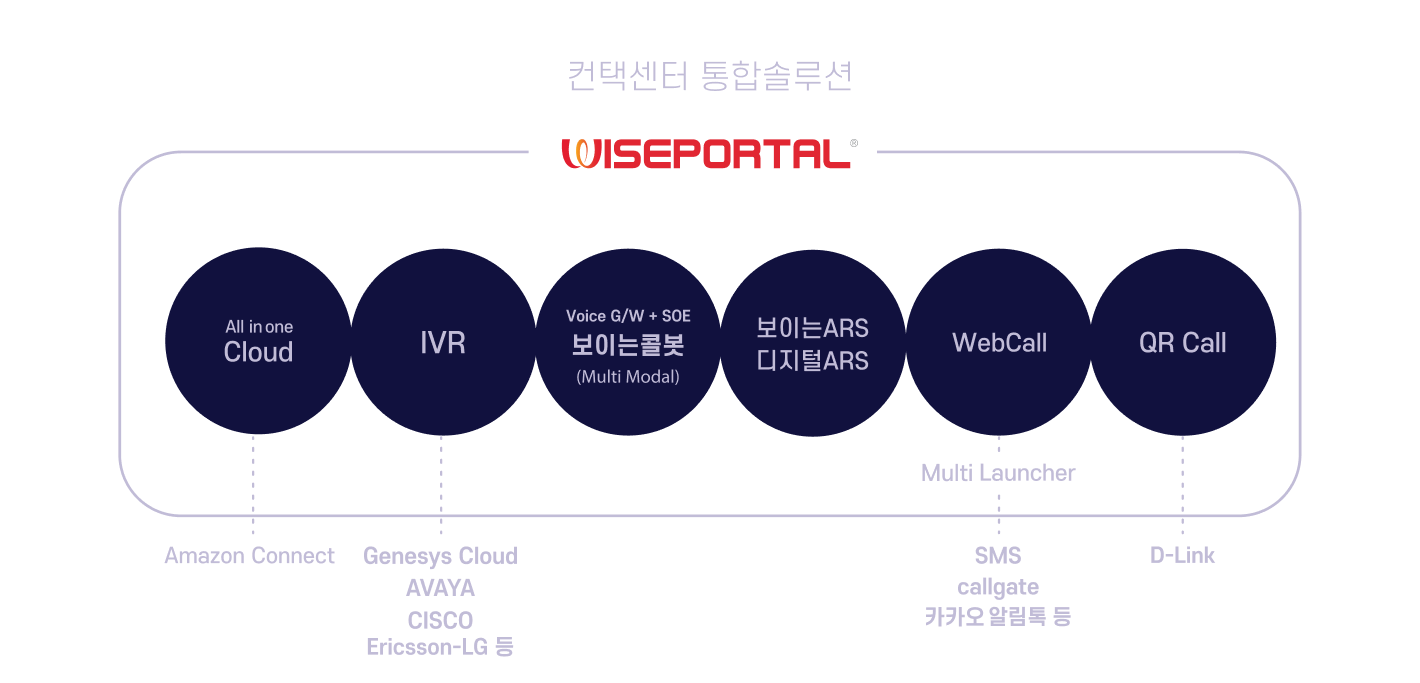 컨택센터 통합솔루션

WISEPORTAL®

All in one
Cloud

IVR

Voice G/W + SOE
보이는콜봇
(Multi Modal)

보이는ARS
디지털ARS

WebCall

QR Call

Multi Launcher

Amazon Connect

Genesys Cloud
AVAYA
CISCO
Ericsson-LG 등

SMS
callgate
카카오 알림톡 등

D-Link